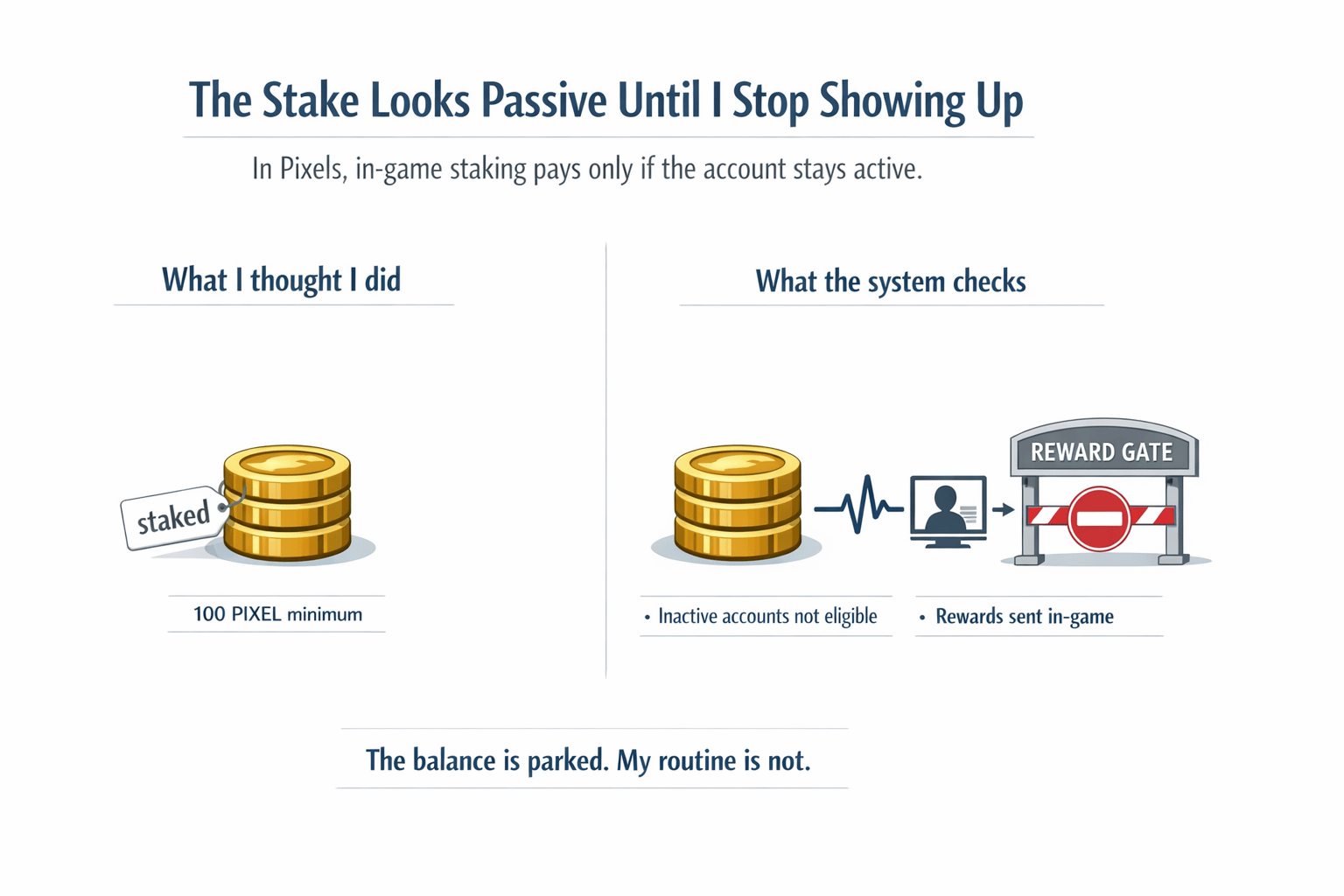 The Stake Looks Passive Until I Stop Showing Up

In Pixels, in-game staking pays only if the account stays active.

What I thought I did

staked

100 PIXEL minimum

What the system checks

REWARD GATE

• Inactive accounts not eligible

• Rewards sent in-game

The balance is parked. My routine is not.